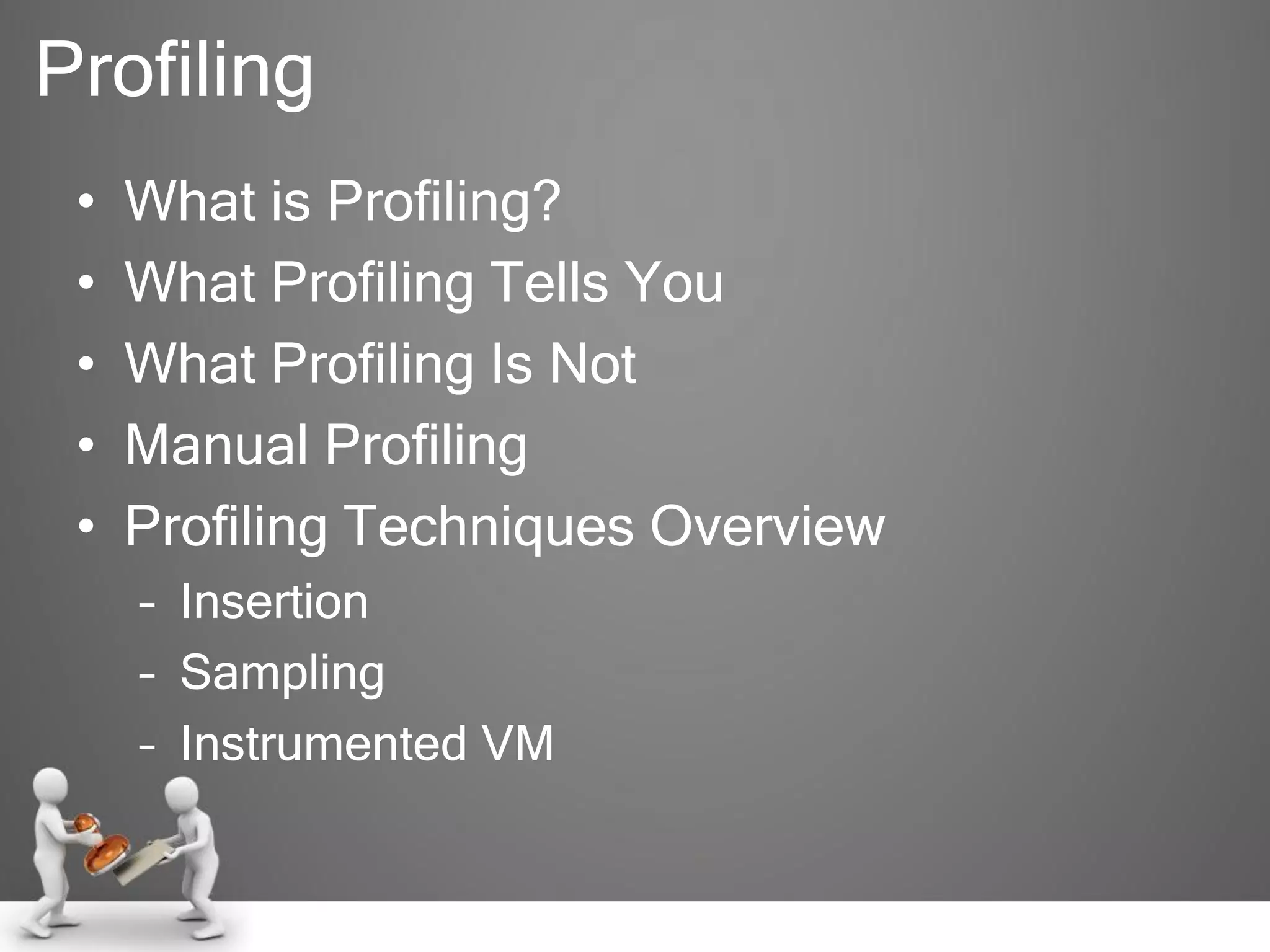 Profiling

• What is Profiling?
• What Profiling Tells You
• What Profiling Is Not
• Manual Profiling
• Profiling Techniques Overview
  – Insertion
  – Sampling
  – Instrumented VM